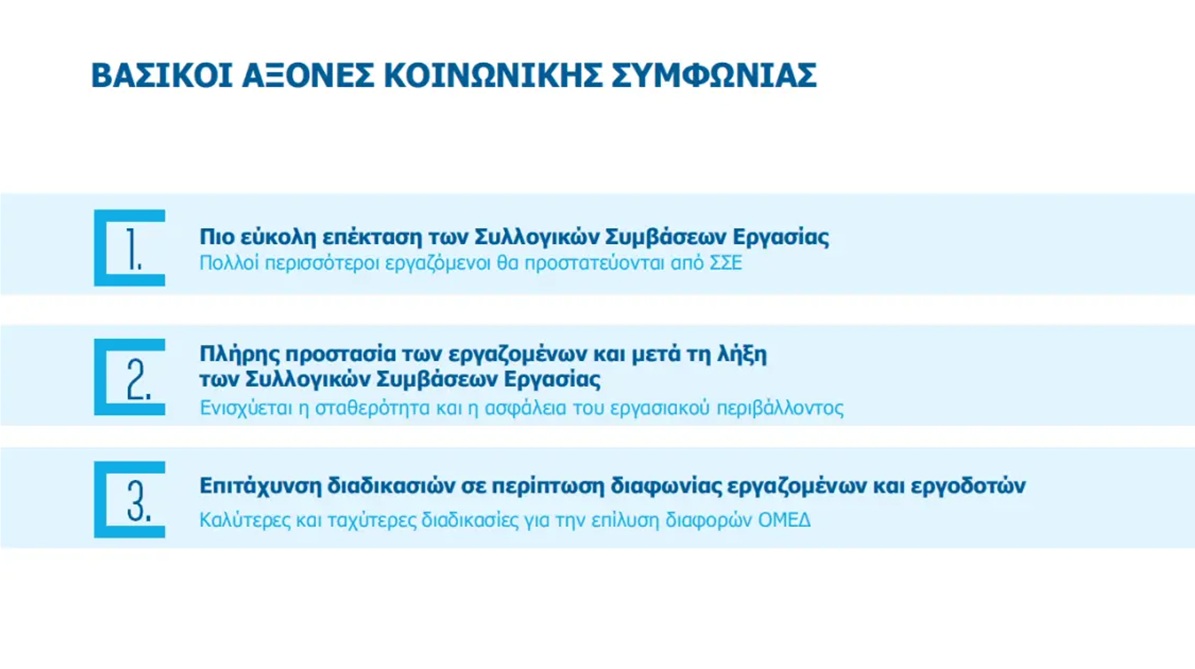 ΒΑΣΙΚΟΙ ΑΞΟΝΕΣ ΚΟΙΝΩΝΙΚΗΣ ΣΥΜΦΩΝΙΑΣ

1.

Πιο εύκολη επέκταση των Συλλογικών Συμβάσεων Εργασίας
Πολλοί περισσότεροι εργαζόμενοι θα προστατεύονται από ΣΣΕ

2.

Πλήρης προστασία των εργαζομένων και μετά τη λήξη των Συλλογικών Συμβάσεων Εργασίας
Ενισχύεται η σταθερότητα και η ασφάλεια του εργασιακού περιβάλλοντος

3.

Επιτάχυνση διαδικασιών σε περίπτωση διαφωνίας εργαζομένων και εργοδοτών
Καλύτερες και ταχύτερες διαδικασίες για την επίλυση διαφορών ΟΜΕΔ